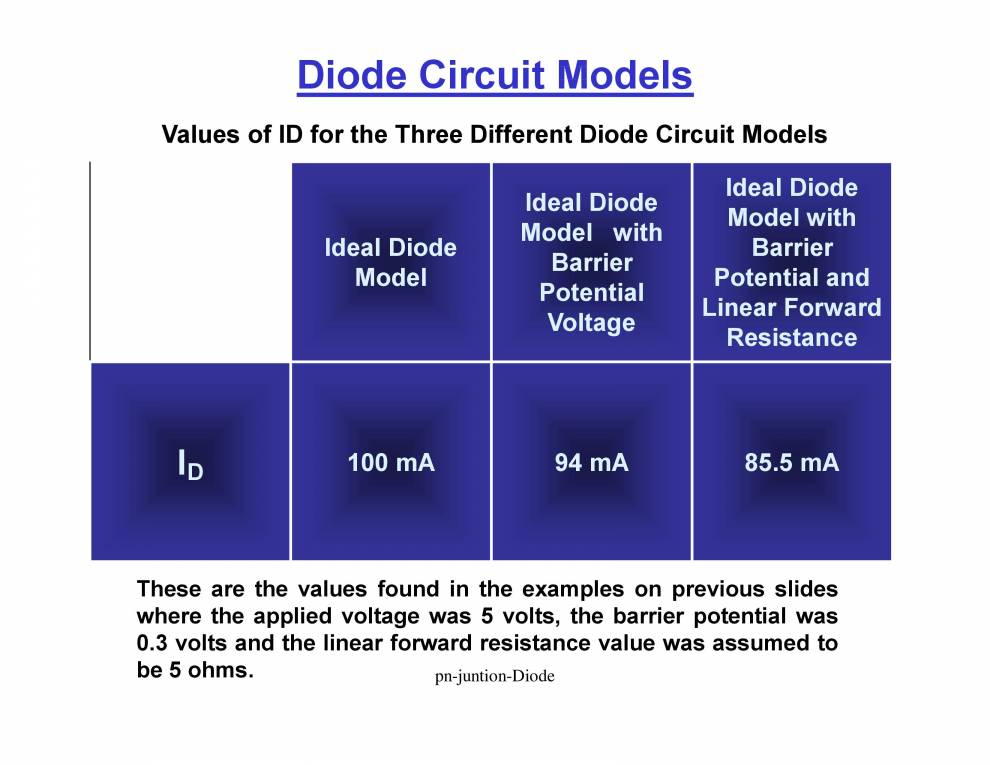 Diode Circuit Models

Values of ID for the Three Different Diode Circuit Models

| | Ideal Diode Model | Ideal Diode Model with Barrier Potential Voltage | Ideal Diode Model with Barrier Potential and Linear Forward Resistance |
|---|---|---|---|
| $I_D$ | 100 mA | 94 mA | 85.5 mA |

These are the values found in the examples on previous slides where the applied voltage was 5 volts, the barrier potential was 0.3 volts and the linear forward resistance value was assumed to be 5 ohms.

pn-juntion-Diode